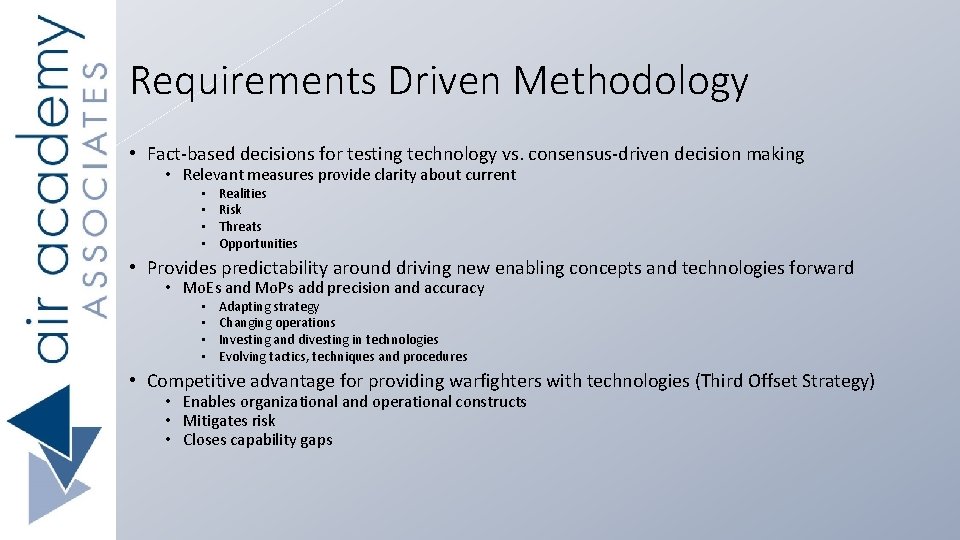 air academy
ASSOCIATES

Requirements Driven Methodology

• Fact-based decisions for testing technology vs. consensus-driven decision making
  • Relevant measures provide clarity about current
    • Realities
    • Risk
    • Threats
    • Opportunities
• Provides predictability around driving new enabling concepts and technologies forward
  • MoEs and MoPs add precision and accuracy
    • Adapting strategy
    • Changing operations
    • Investing and divesting in technologies
    • Evolving tactics, techniques and procedures
• Competitive advantage for providing warfighters with technologies (Third Offset Strategy)
  • Enables organizational and operational constructs
  • Mitigates risk
  • Closes capability gaps